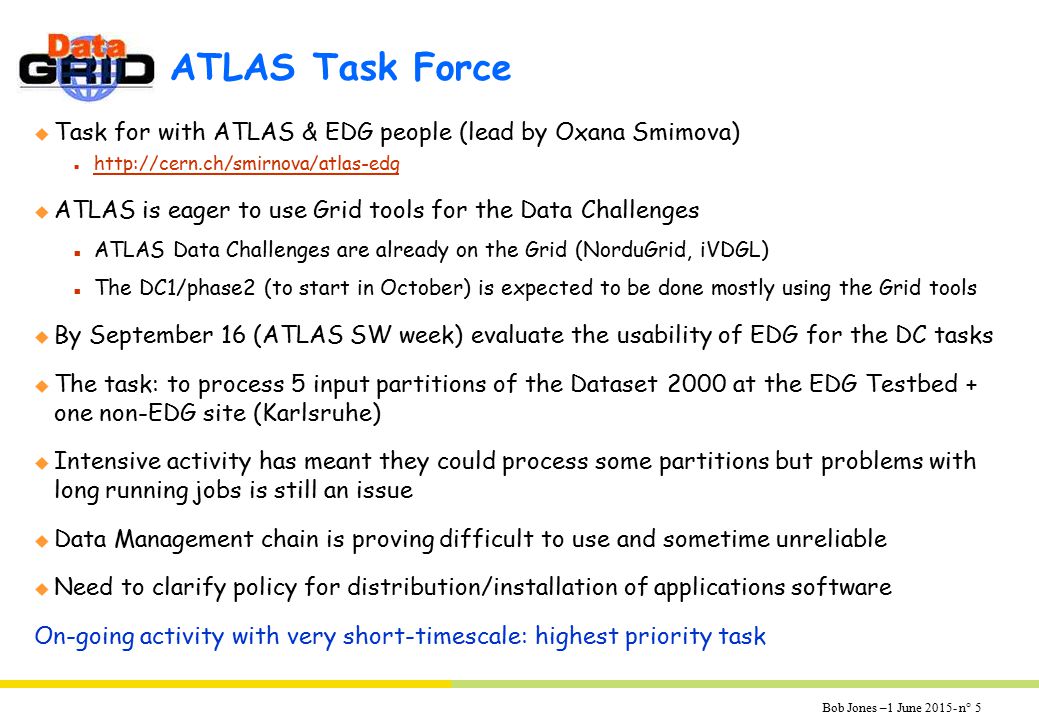 Data GRID

ATLAS Task Force

Task for with ATLAS & EDG people (lead by Oxana Smimova)

http://cern.ch/smirnova/atlas-edg

ATLAS is eager to use Grid tools for the Data Challenges

ATLAS Data Challenges are already on the Grid (NorduGrid, iVDGL)

The DC1/phase2 (to start in October) is expected to be done mostly using the Grid tools

By September 16 (ATLAS SW week) evaluate the usability of EDG for the DC tasks

The task: to process 5 input partitions of the Dataset 2000 at the EDG Testbed + one non-EDG site (Karlsruhe)

Intensive activity has meant they could process some partitions but problems with long running jobs is still an issue

Data Management chain is proving difficult to use and sometime unreliable

Need to clarify policy for distribution/installation of applications software

On-going activity with very short-timescale: highest priority task

Bob Jones –1 June 2015- n° 5